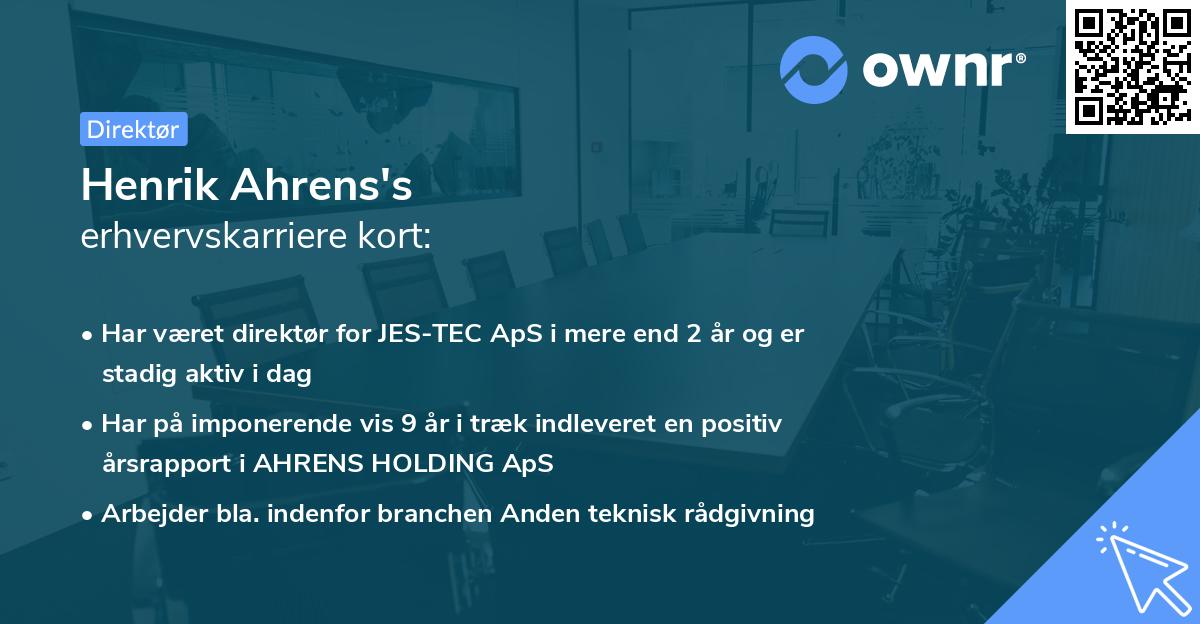 ownr®

Direktør

Henrik Ahrens's
erhvervskarriere kort:

• Har været direktør for JES-TEC ApS i mere end 2 år og er stadig aktiv i dag

• Har på imponerende vis 9 år i træk indleveret en positiv årsrapport i AHRENS HOLDING ApS

• Arbejder bla. indenfor branchen Anden teknisk rådgivning